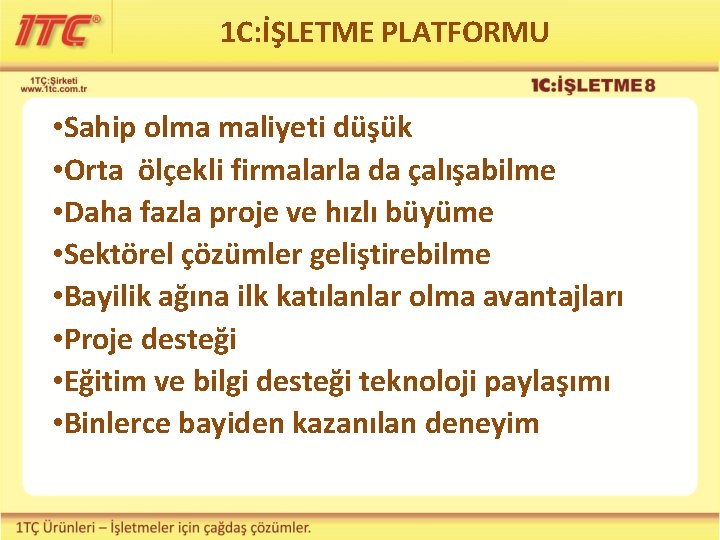 1TÇ®

1C:İŞLETME PLATFORMU

1TÇ:Şirketi
www.1tc.com.tr

1C:İŞLETME 8

•Sahip olma maliyeti düşük
•Orta ölçekli firmalarla da çalışabilme
•Daha fazla proje ve hızlı büyüme
•Sektörel çözümler geliştirebilme
•Bayilik ağına ilk katılanlar olma avantajları
•Proje desteği
•Eğitim ve bilgi desteği teknoloji paylaşımı
•Binlerce bayiden kazanılan deneyim

1TÇ Ürünleri – İşletmeler için çağdaş çözümler.